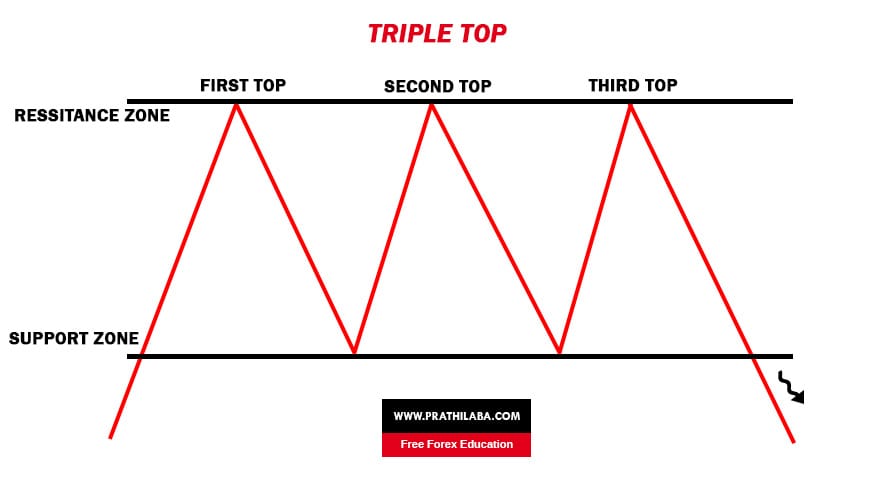 TRIPLE TOP

FIRST TOP

SECOND TOP

THIRD TOP

RESSITANCE ZONE

SUPPORT ZONE

WWW.PRATHILABA.COM

Free Forex Education